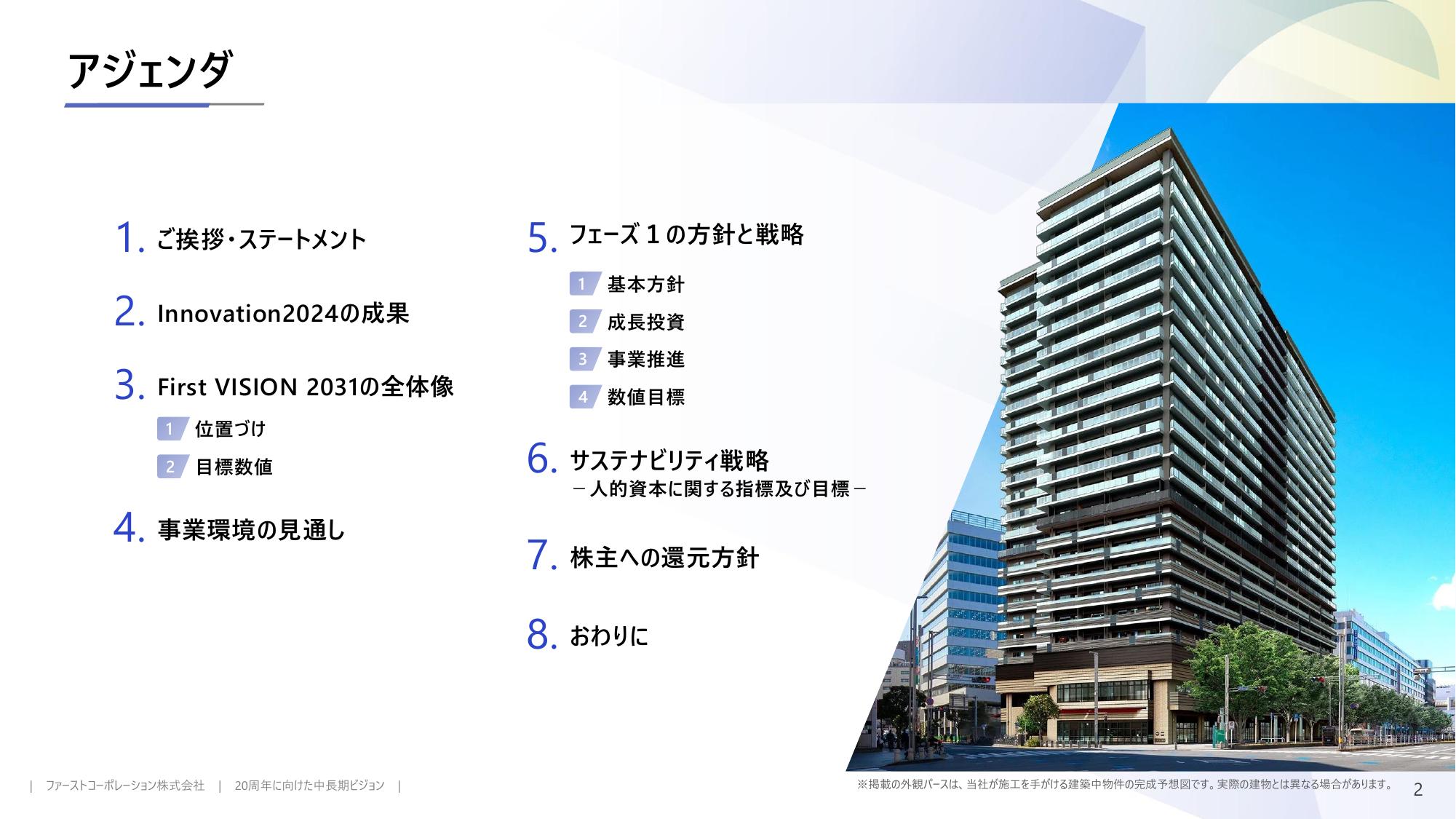 アジェンダ

1. ご挨拶・ステートメント

2. Innovation2024の成果

3. First VISION 2031の全体像

1 位置づけ

2 目標数値

4. 事業環境の見通し

5. フェーズ１の方針と戦略

1 基本方針

2 成長投資

3 事業推進

4 数値目標

6. サステナビリティ戦略
－人的資本に関する指標及び目標－

7. 株主への還元方針

8. おわりに

| ファーストコーポレーション株式会社 | 20周年に向けた中長期ビジョン |

※掲載の外観パースは、当社が施工を手がける建築中物件の完成予想図です。実際の建物とは異なる場合があります。

2